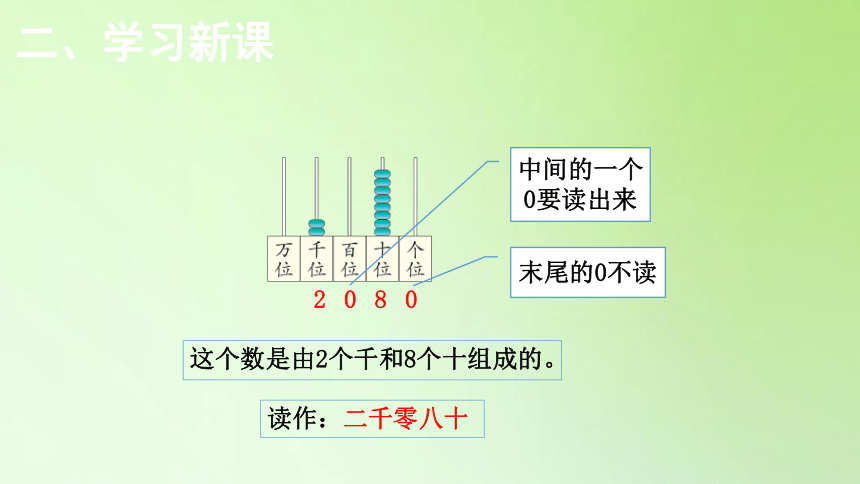 二、学习新课

万位 千位 百位 十位 个位

2 0 8 0

中间的一个0要读出来

末尾的0不读

这个数是由2个千和8个十组成的。

读作：二千零八十